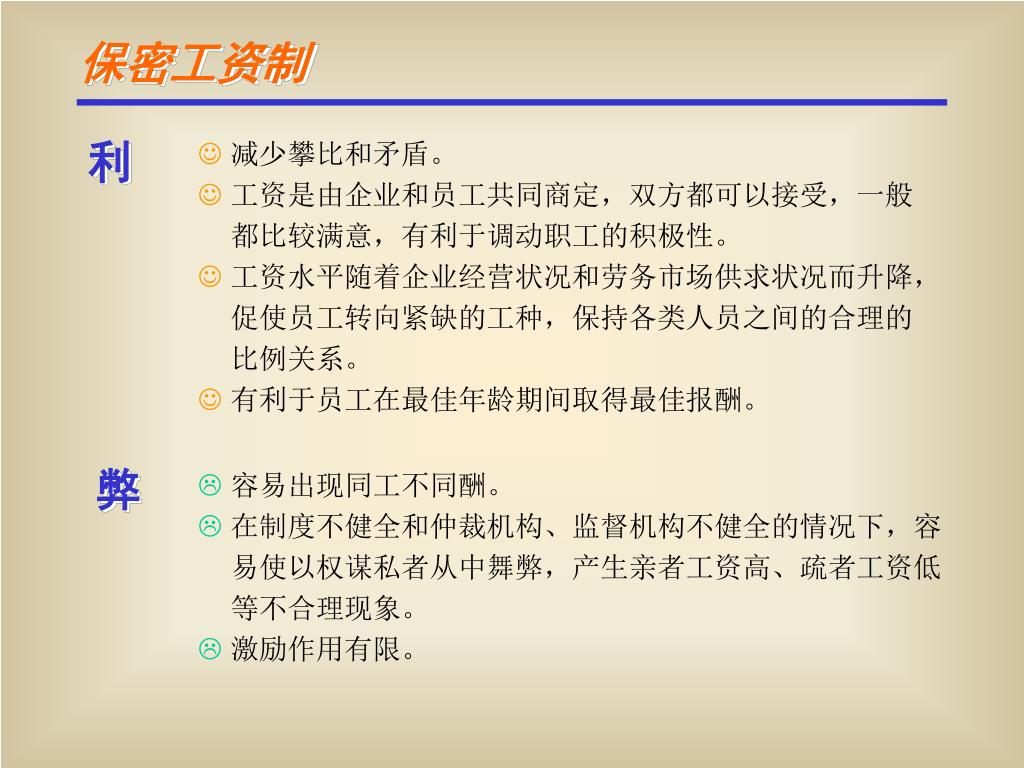 保密工资制

利

☺ 减少攀比和矛盾。
☺ 工资是由企业和员工共同商定，双方都可以接受，一般都比较满意，有利于调动职工的积极性。
☺ 工资水平随着企业经营状况和劳务市场供求状况而升降，促使员工转向紧缺的工种，保持各类人员之间的合理的比例关系。
☺ 有利于员工在最佳年龄期间取得最佳报酬。

弊

☹ 容易出现同工不同酬。
☹ 在制度不健全和仲裁机构、监督机构不健全的情况下，容易使以权谋私者从中舞弊，产生亲者工资高、疏者工资低等不合理现象。
☹ 激励作用有限。